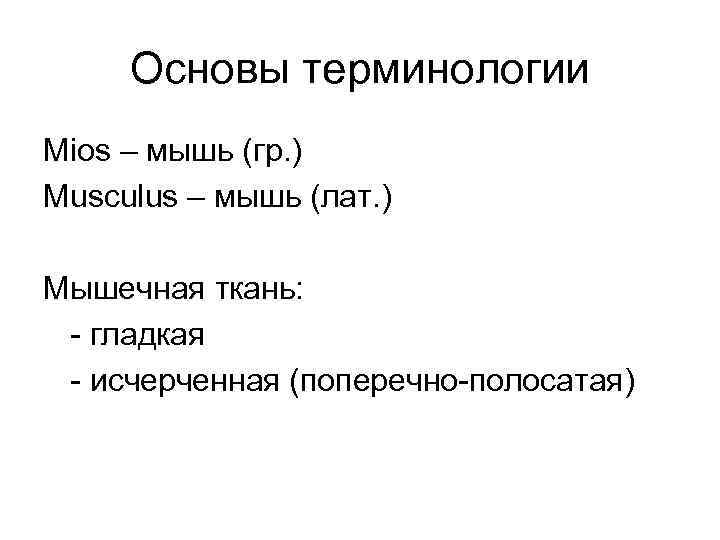 Основы терминологии

Mios – мышь (гр.)
Musculus – мышь (лат.)

Мышечная ткань:
- гладкая
- исчерченная (поперечно-полосатая)